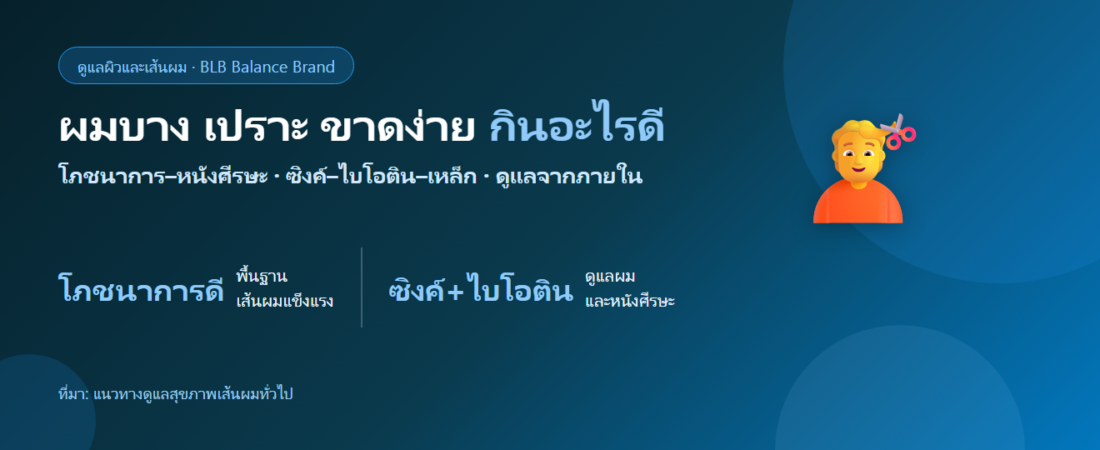 ดูแลผิวและเส้นผม · BLB Balance Brand

ผมบาง เปราะ ขาดง่าย กินอะไรดี

โภชนาการ–หนังศีรษะ · ซิงค์–ไบโอติน–เหล็ก · ดูแลจากภายใน

โภชนาการดี พื้นฐาน เส้นผมแข็งแรง

ซิงค์+ไบโอติน ดูแลผม และหนังศีรษะ

ที่มา: แนวทางดูแลสุขภาพเส้นผมทั่วไป